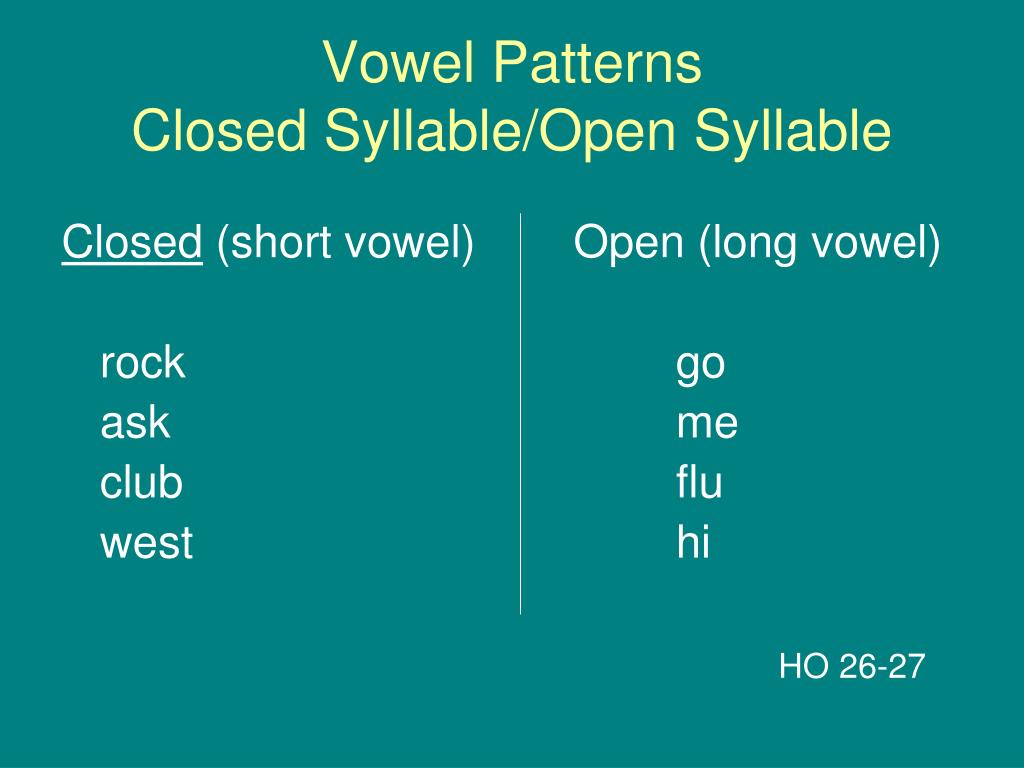 Vowel Patterns
Closed Syllable/Open Syllable

Closed (short vowel)

rock
ask
club
west

Open (long vowel)

go
me
flu
hi

HO 26-27